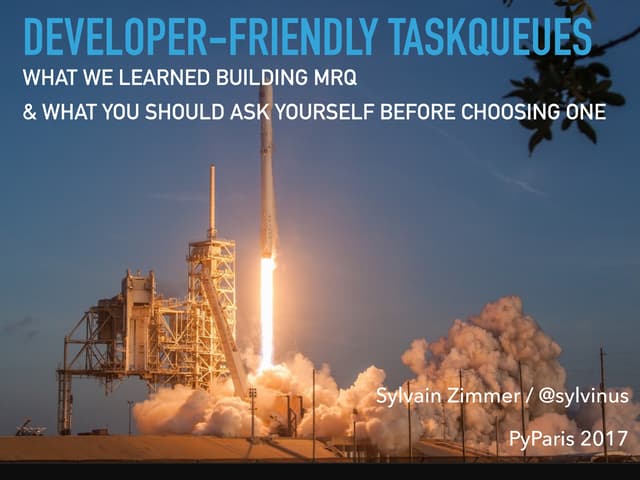 DEVELOPER-FRIENDLY TASKQUEUES

WHAT WE LEARNED BUILDING MRQ

& WHAT YOU SHOULD ASK YOURSELF BEFORE CHOOSING ONE

Sylvain Zimmer / @sylvinus

PyParis 2017